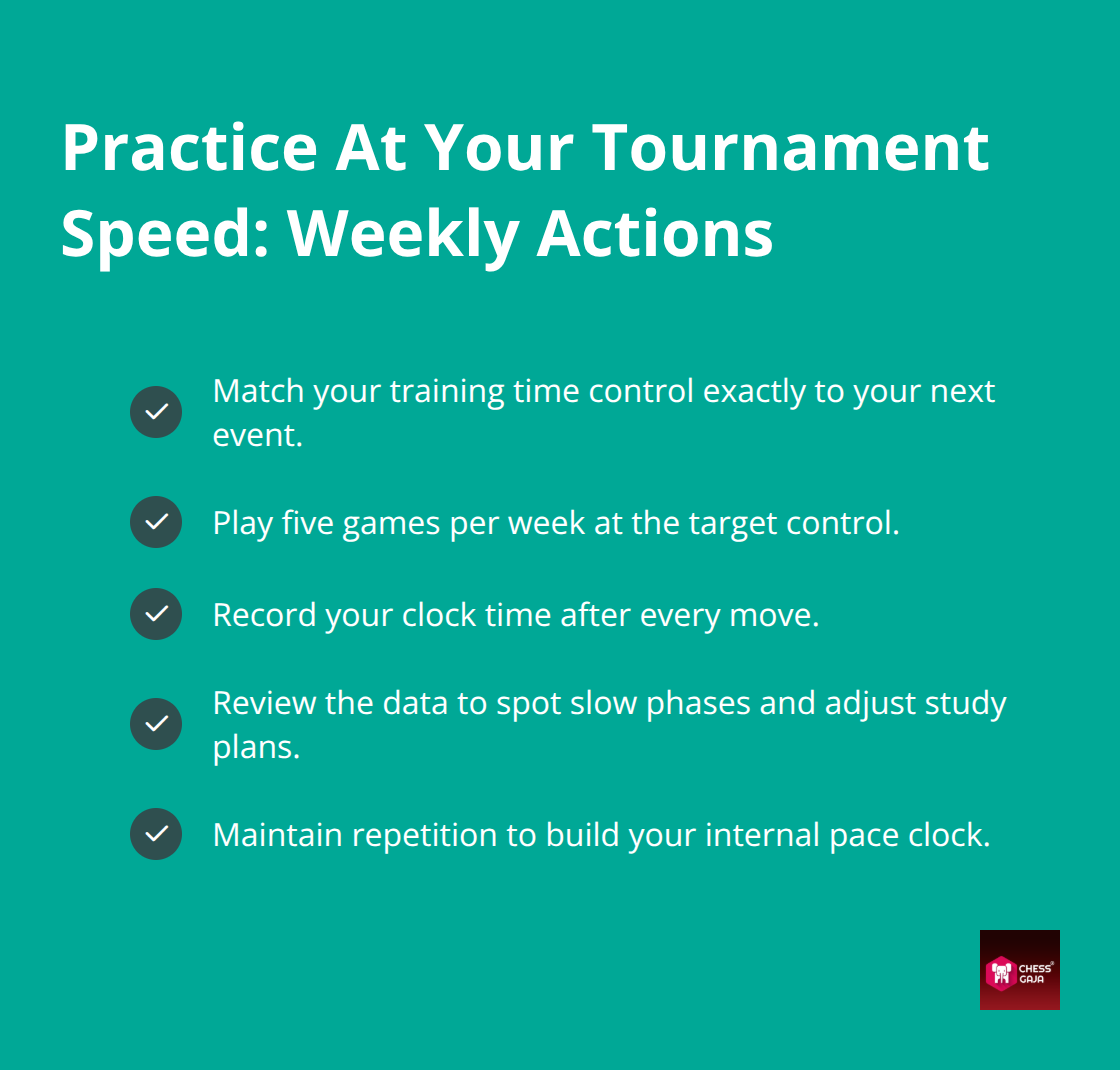 Practice At Your Tournament Speed: Weekly Actions

Match your training time control exactly to your next event.

Play five games per week at the target control.

Record your clock time after every move.

Review the data to spot slow phases and adjust study plans.

Maintain repetition to build your internal pace clock.

CHESS GAJA